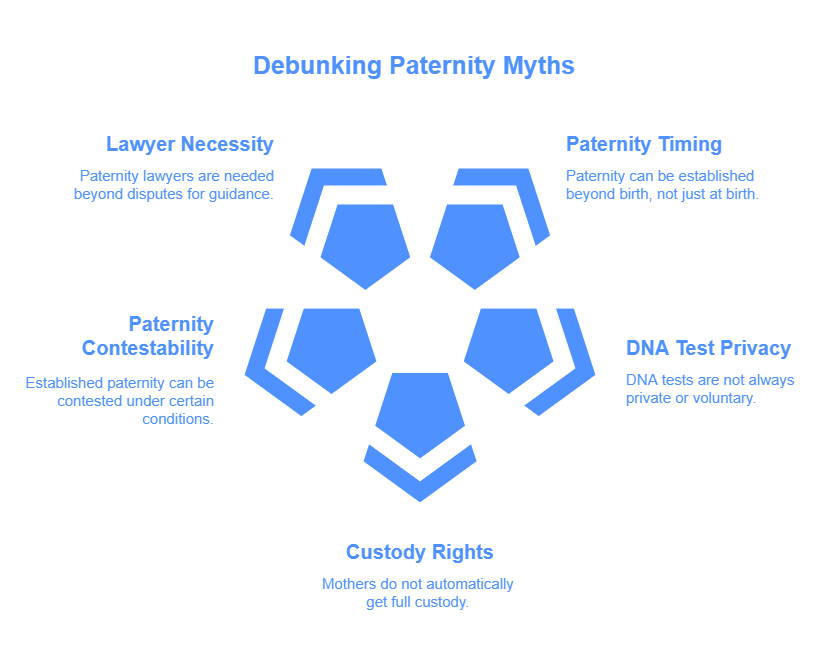 Debunking Paternity Myths

Lawyer Necessity

Paternity lawyers are needed beyond disputes for guidance.

Paternity Timing

Paternity can be established beyond birth, not just at birth.

Paternity Contestability

Established paternity can be contested under certain conditions.

DNA Test Privacy

DNA tests are not always private or voluntary.

Custody Rights

Mothers do not automatically get full custody.